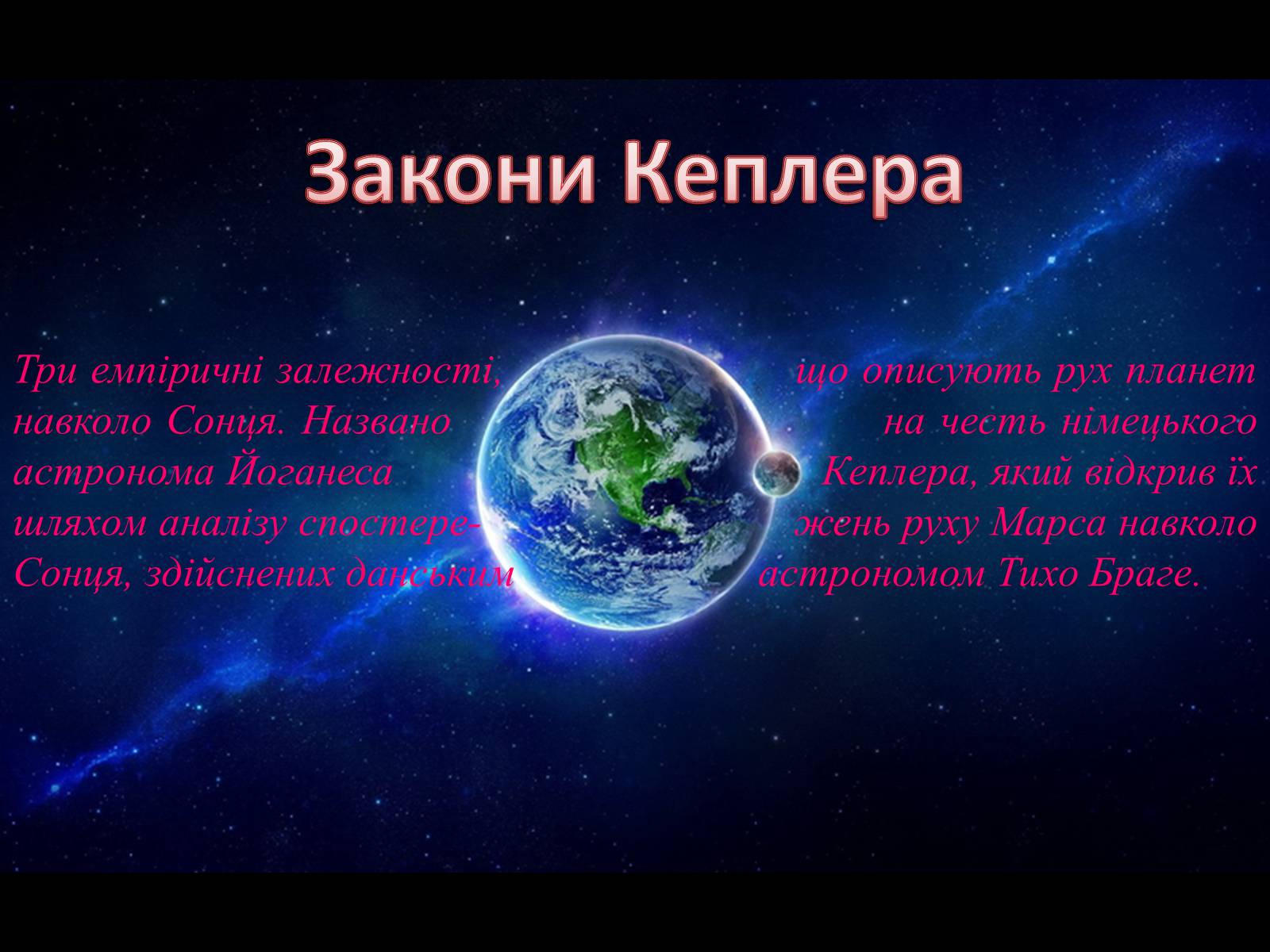 Закони Кеплера

Три емпіричні залежності, що описують рух планет навколо Сонця. Названо на честь німецького астронома Йоганеса Кеплера, який відкрив їх шляхом аналізу спостережень руху Марса навколо Сонця, здійснених данським астрономом Тихо Браге.